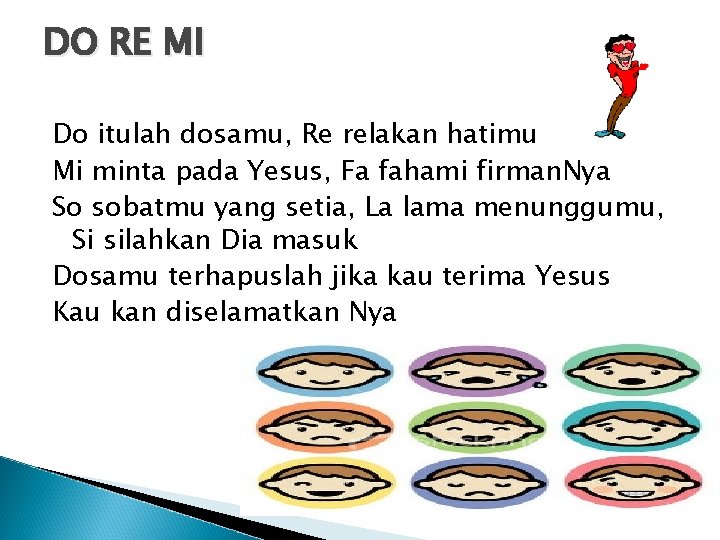 DO RE MI

Do itulah dosamu, Re relakan hatimu
Mi minta pada Yesus, Fa fahami firmanNya
So sobatmu yang setia, La lama menunggumu, Si silahkan Dia masuk
Dosamu terhapuslah jika kau terima Yesus
Kau kan diselamatkan Nya